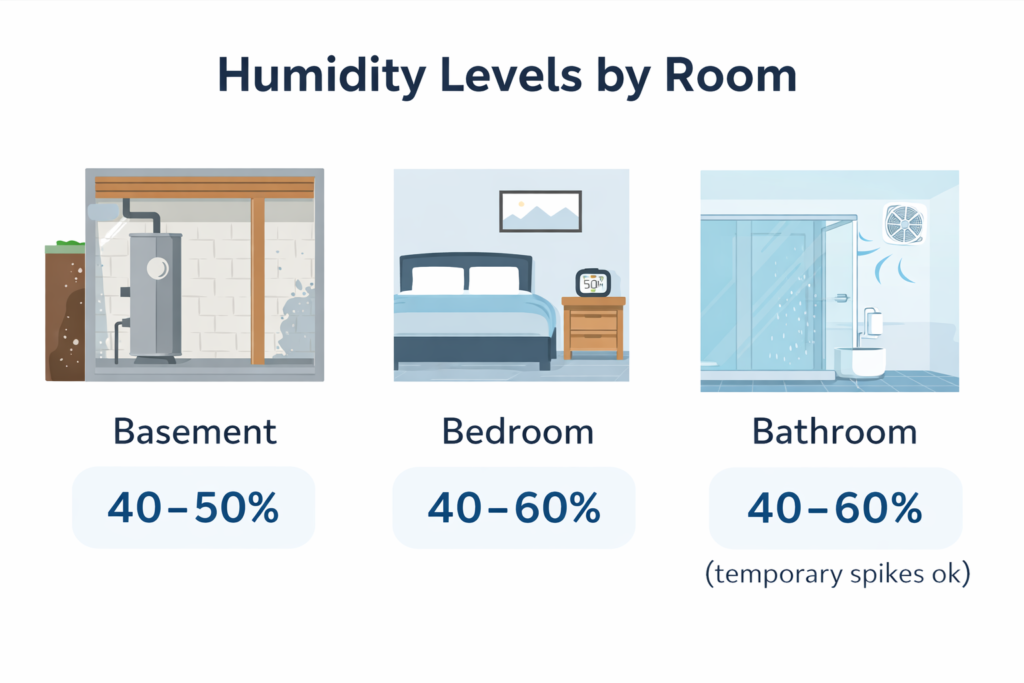 Humidity Levels by Room

50%

Basement

40–50%

Bedroom

40–60%

Bathroom

40–60%

(temporary spikes ok)